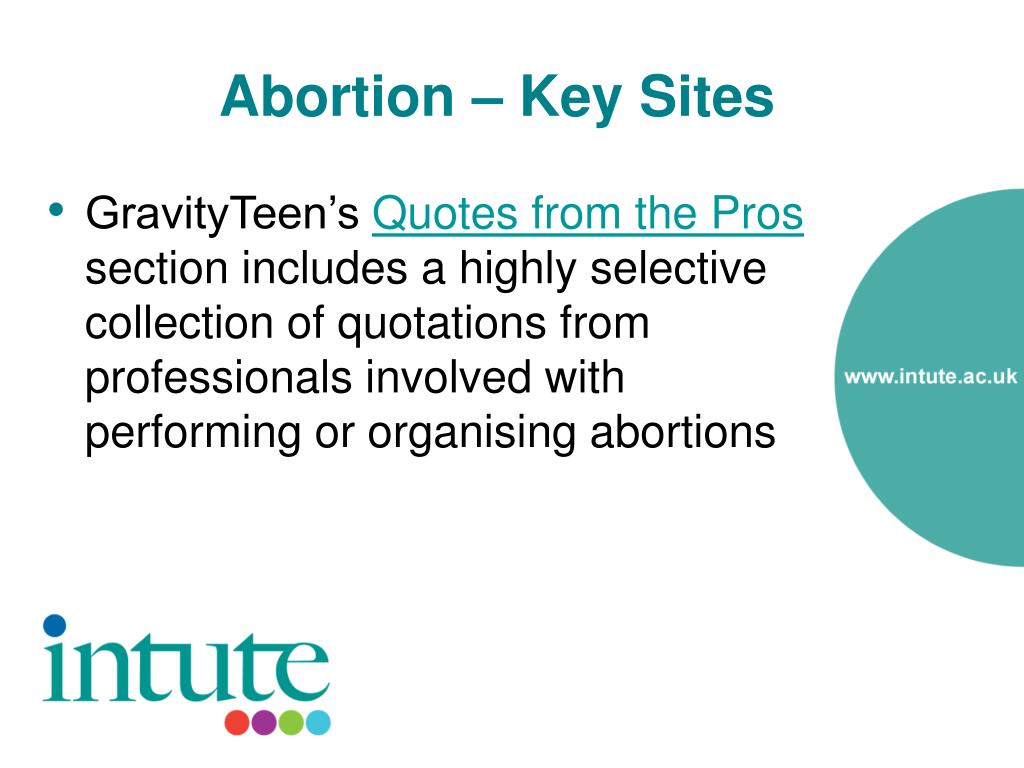 Abortion – Key Sites

• GravityTeen's Quotes from the Pros section includes a highly selective collection of quotations from professionals involved with performing or organising abortions

www.intute.ac.uk

intute